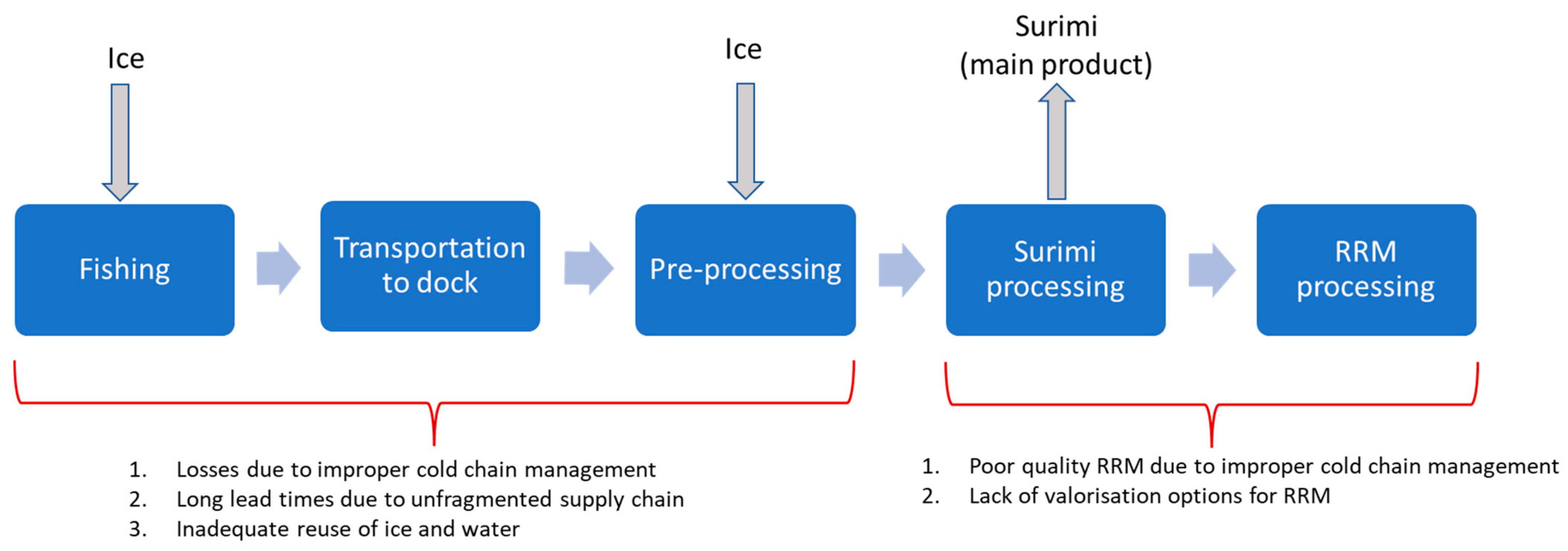 Ice

Ice

Surimi
(main product)

Fishing

Transportation to dock

Pre-processing

Surimi processing

RRM processing

1. Losses due to improper cold chain management
2. Long lead times due to unfragmented supply chain
3. Inadequate reuse of ice and water

1. Poor quality RRM due to improper cold chain management
2. Lack of valorisation options for RRM